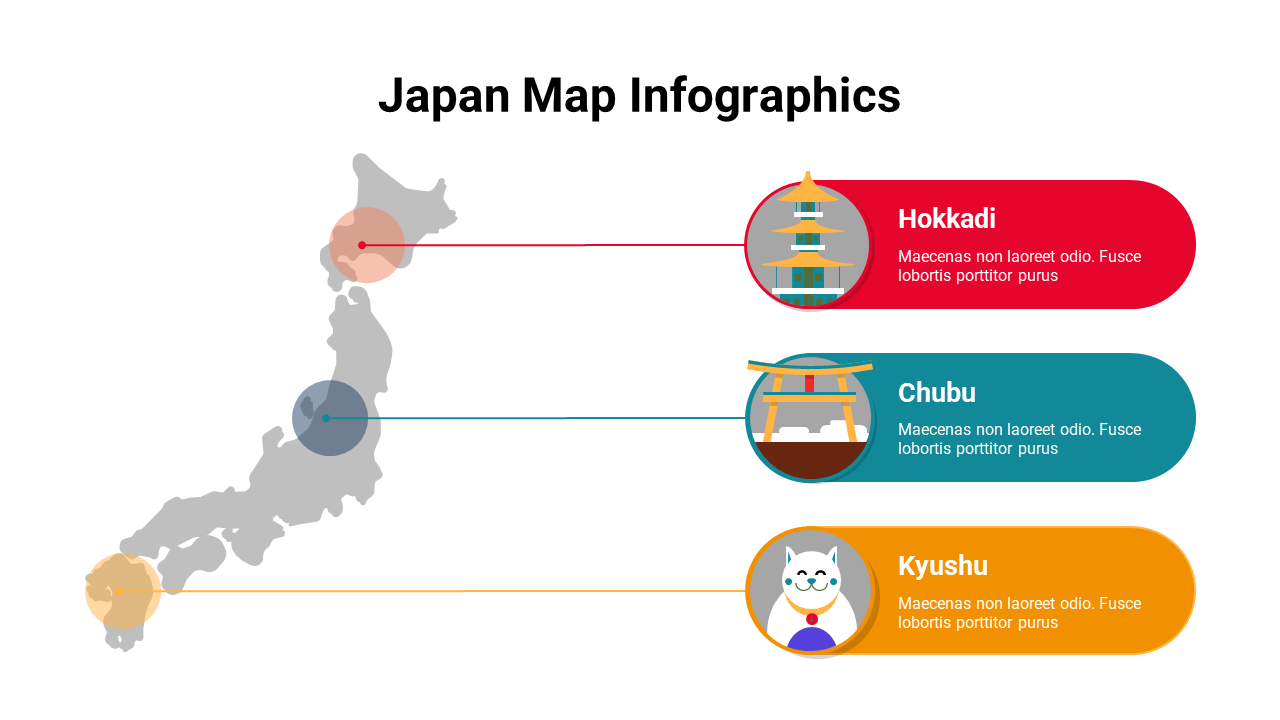 Japan Map Infographics

Hokkadi

Maecenas non laoreet odio. Fusce lobortis porttitor purus

Chubu

Maecenas non laoreet odio. Fusce lobortis porttitor purus

Kyushu

Maecenas non laoreet odio. Fusce lobortis porttitor purus